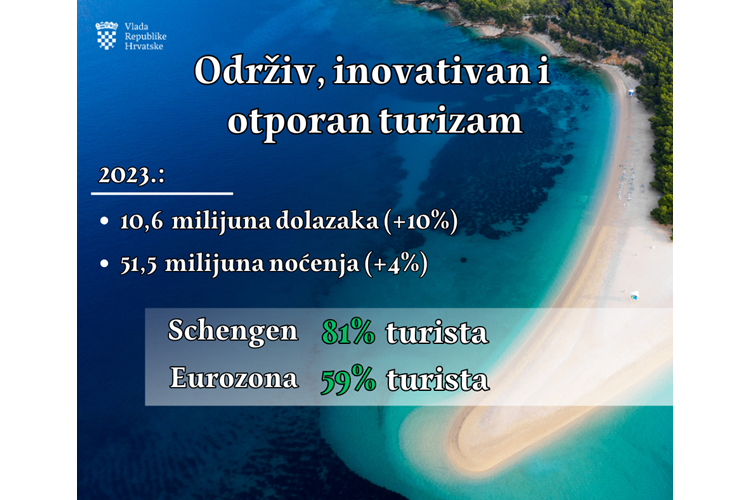 Vlada Republike Hrvatske

Održiv, inovativan i otporan turizam

2023.:

• 10,6 milijuna dolazaka (+10%)

• 51,5 milijuna noćenja (+4%)

Schengen 81% turista

Eurozona 59% turista